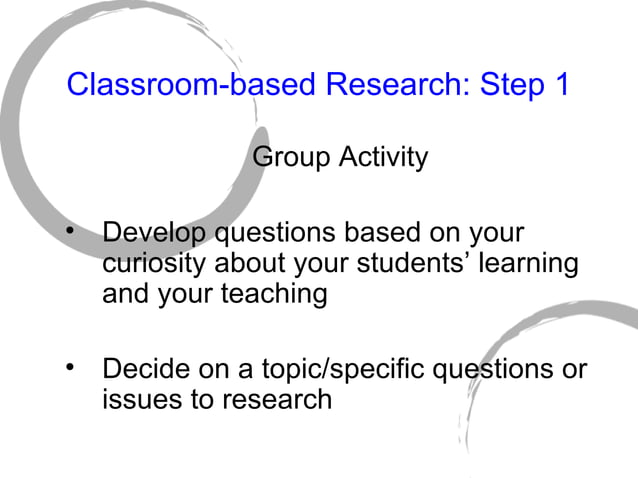 Classroom-based Research: Step 1

Group Activity

• Develop questions based on your curiosity about your students’ learning and your teaching

• Decide on a topic/specific questions or issues to research